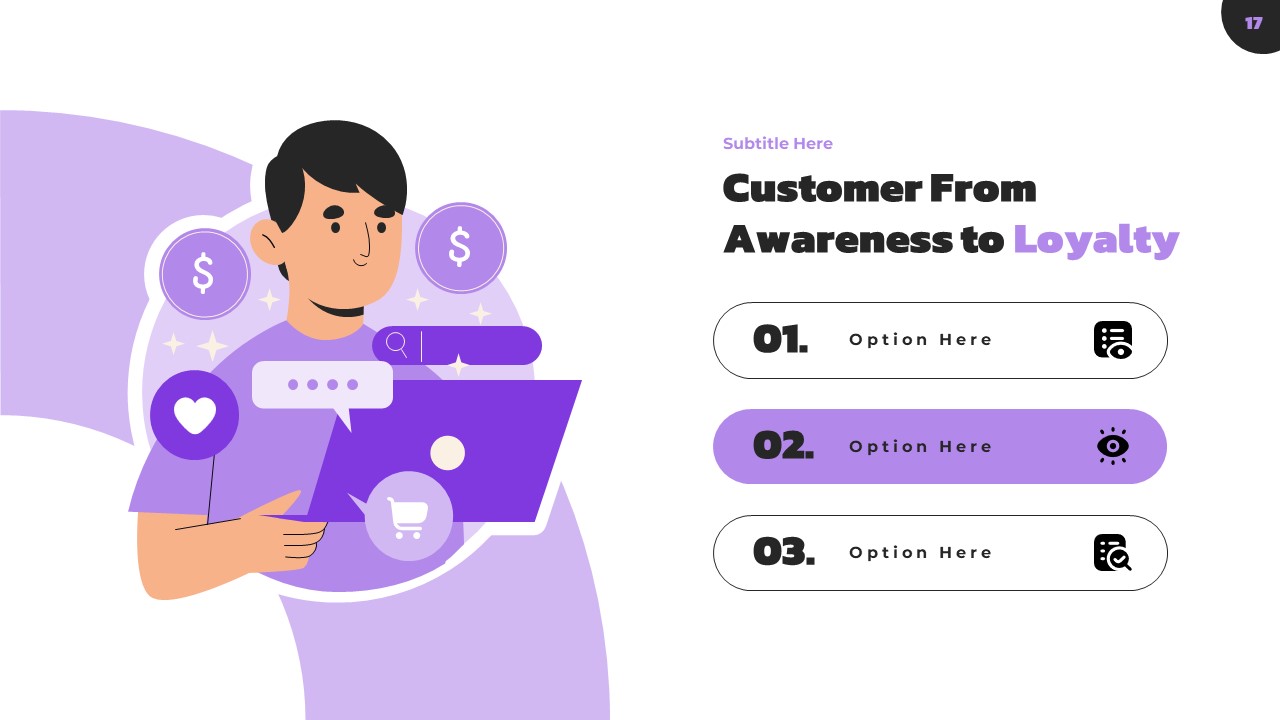 17

$

$

Subtitle Here

Customer From Awareness to Loyalty

01. Option Here

02. Option Here

03. Option Here